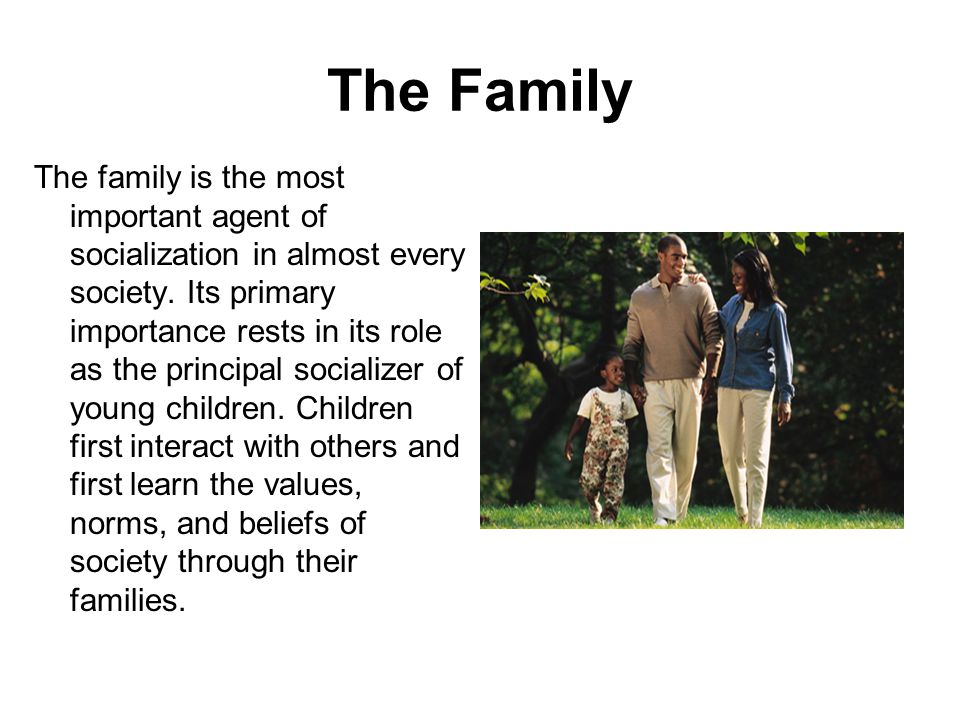 The Family

The family is the most important agent of socialization in almost every society. Its primary importance rests in its role as the principal socializer of young children. Children first interact with others and first learn the values, norms, and beliefs of society through their families.